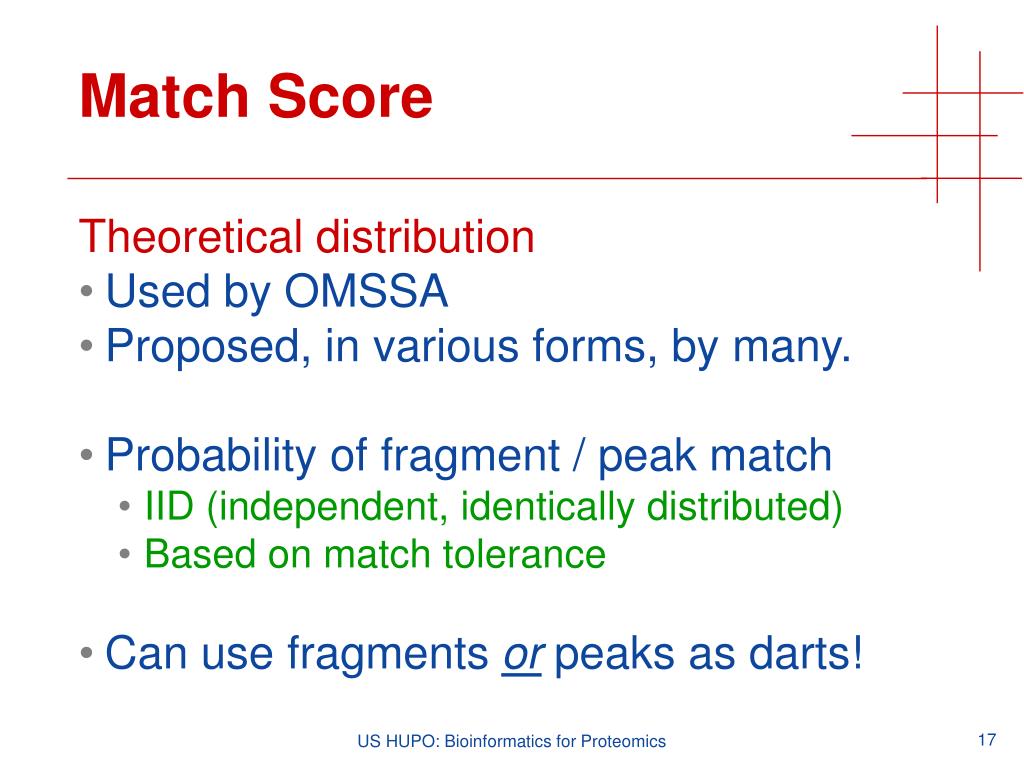 Match Score

Theoretical distribution
• Used by OMSSA
• Proposed, in various forms, by many.

• Probability of fragment / peak match
• IID (independent, identically distributed)
• Based on match tolerance

• Can use fragments or peaks as darts!

US HUPO: Bioinformatics for Proteomics

17